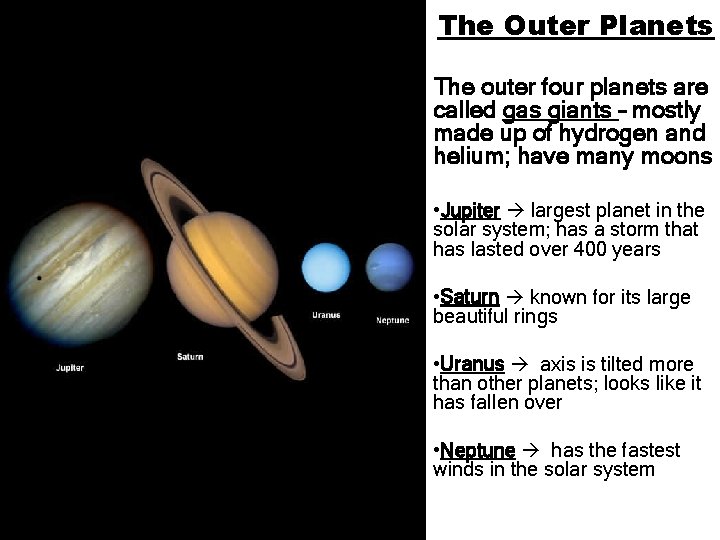 Jupiter

Saturn

Uranus

Neptune

The Outer Planets

The outer four planets are called gas giants – mostly made up of hydrogen and helium; have many moons

•Jupiter → largest planet in the solar system; has a storm that has lasted over 400 years

•Saturn → known for its large beautiful rings

•Uranus → axis is tilted more than other planets; looks like it has fallen over

•Neptune → has the fastest winds in the solar system